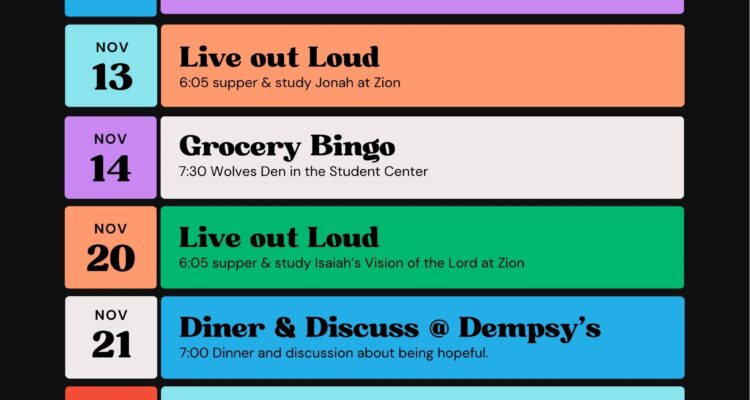 NOV
13

Live out Loud
6:05 supper & study Jonah at Zion

NOV
14

Grocery Bingo
7:30 Wolves Den in the Student Center

NOV
20

Live out Loud
6:05 supper & study Isaiah's Vision of the Lord at Zion

NOV
21

Diner & Discuss @ Dempsy's
7:00 Dinner and discussion about being hopeful.